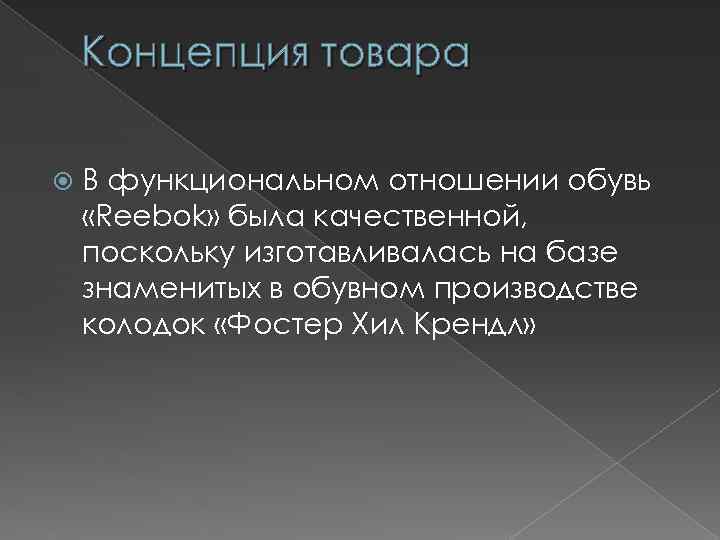 Концепция товара

В функциональном отношении обувь «Reebok» была качественной, поскольку изготавливалась на базе знаменитых в обувном производстве колодок «Фостер Хил Крендл»